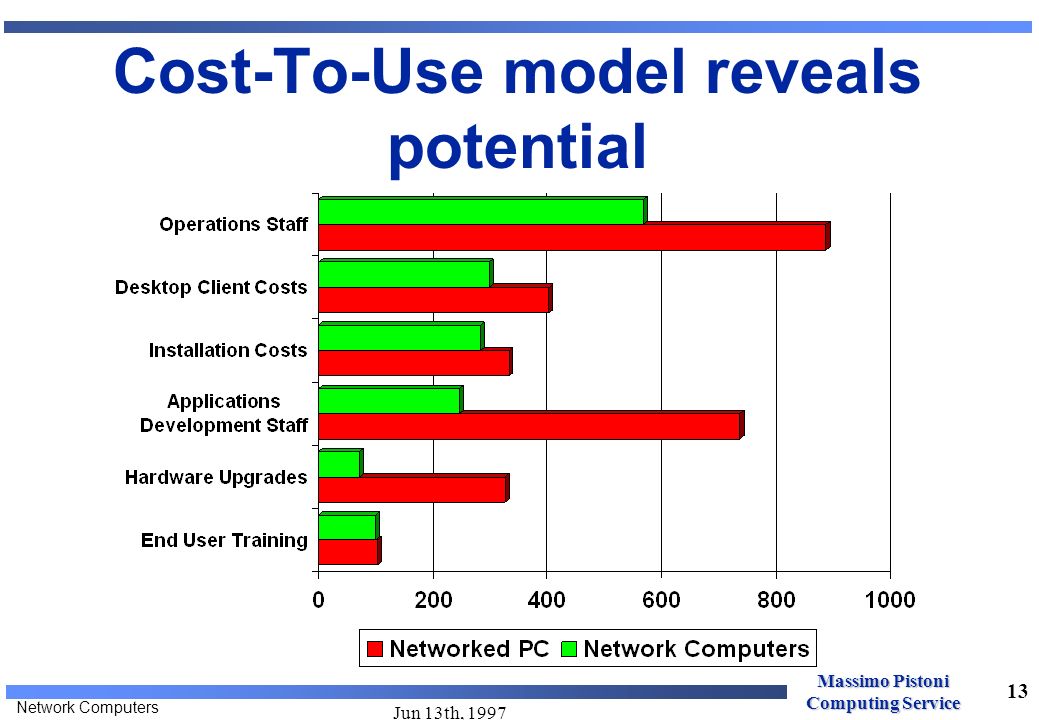 Cost-To-Use model reveals potential

Operations Staff
Desktop Client Costs
Installation Costs
Applications Development Staff
Hardware Upgrades
End User Training

0
200
400
600
800
1000

Networked PC
Network Computers

Network Computers
Jun 13th, 1997
Massimo Pistoni
Computing Service
13